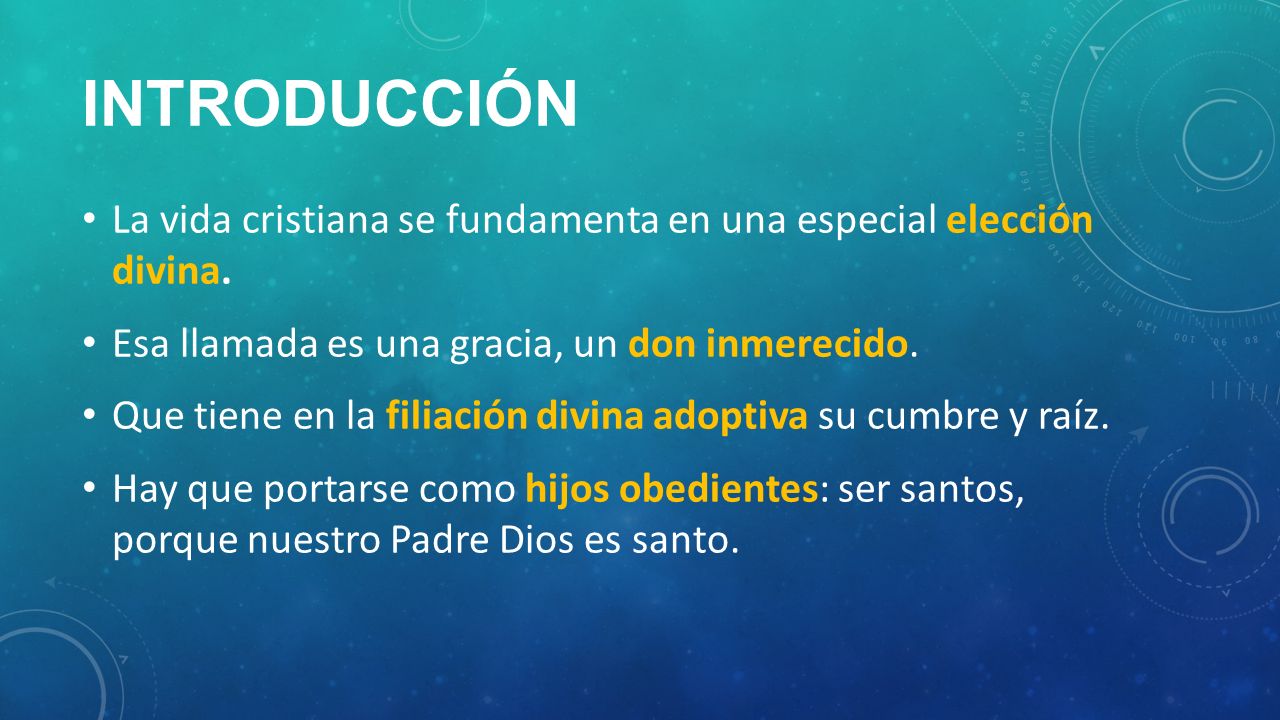 INTRODUCCIÓN

• La vida cristiana se fundamenta en una especial elección divina.

• Esa llamada es una gracia, un don inmerecido.

• Que tiene en la filiación divina adoptiva su cumbre y raíz.

• Hay que portarse como hijos obedientes: ser santos, porque nuestro Padre Dios es santo.